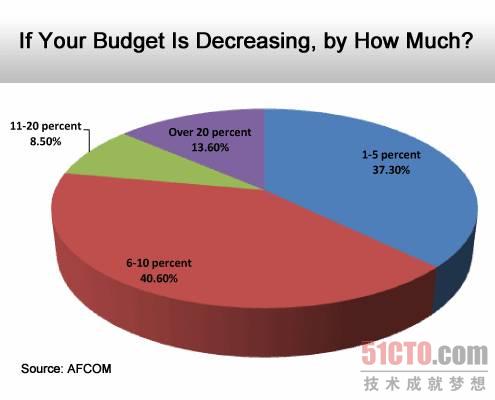 If Your Budget Is Decreasing, by How Much?

11-20 percent
8.50%

Over 20 percent
13.60%

1-5 percent
37.30%

6-10 percent
40.60%

Source: AFCOM

51CTO.com
技术成就梦想